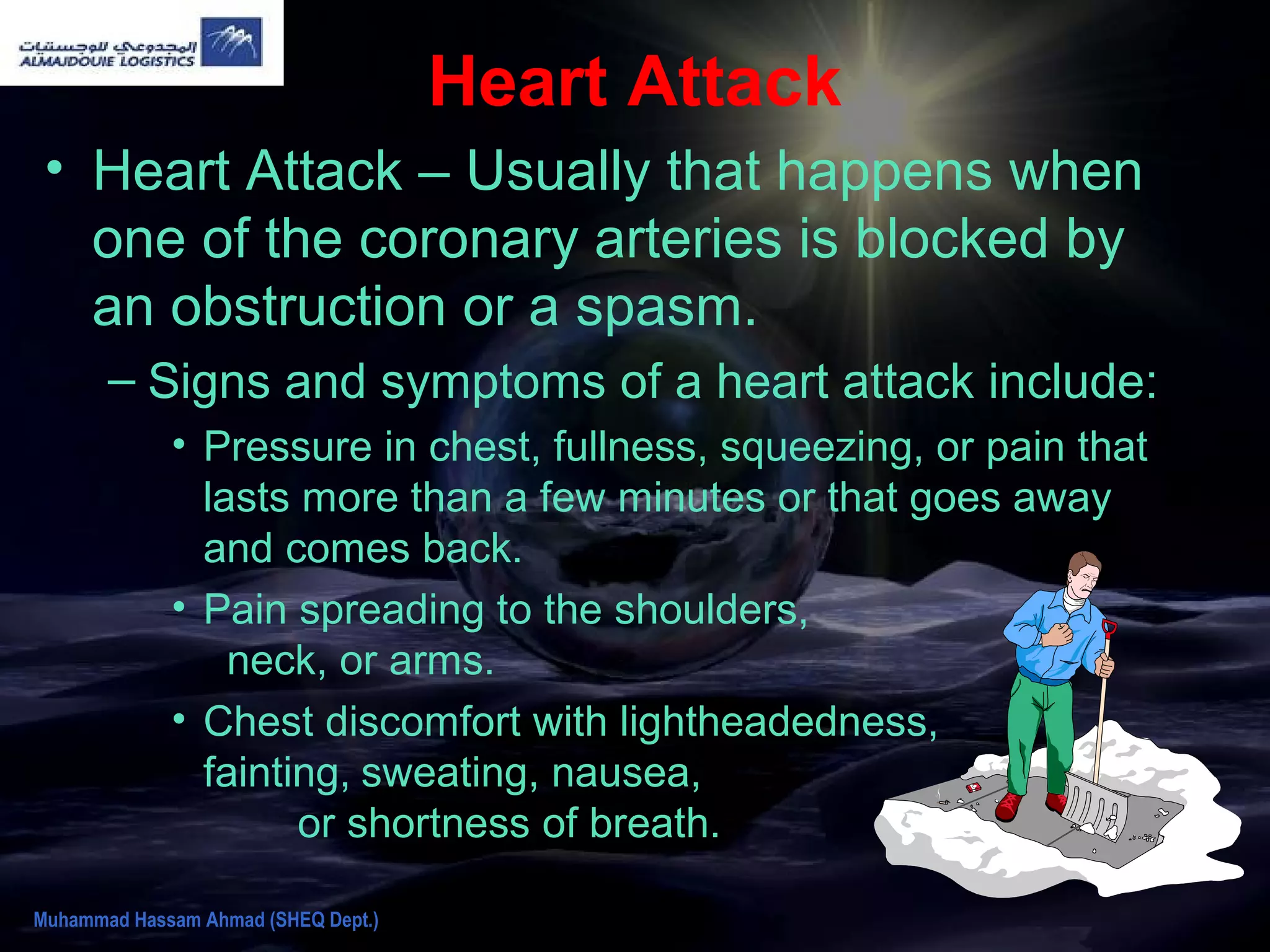 المجدوعي للوجستيات
ALMAJDOUIE LOGISTICS

Heart Attack

• Heart Attack – Usually that happens when one of the coronary arteries is blocked by an obstruction or a spasm.

– Signs and symptoms of a heart attack include:

• Pressure in chest, fullness, squeezing, or pain that lasts more than a few minutes or that goes away and comes back.

• Pain spreading to the shoulders, neck, or arms.

• Chest discomfort with lightheadedness, fainting, sweating, nausea, or shortness of breath.

Muhammad Hassam Ahmad (SHEQ Dept.)